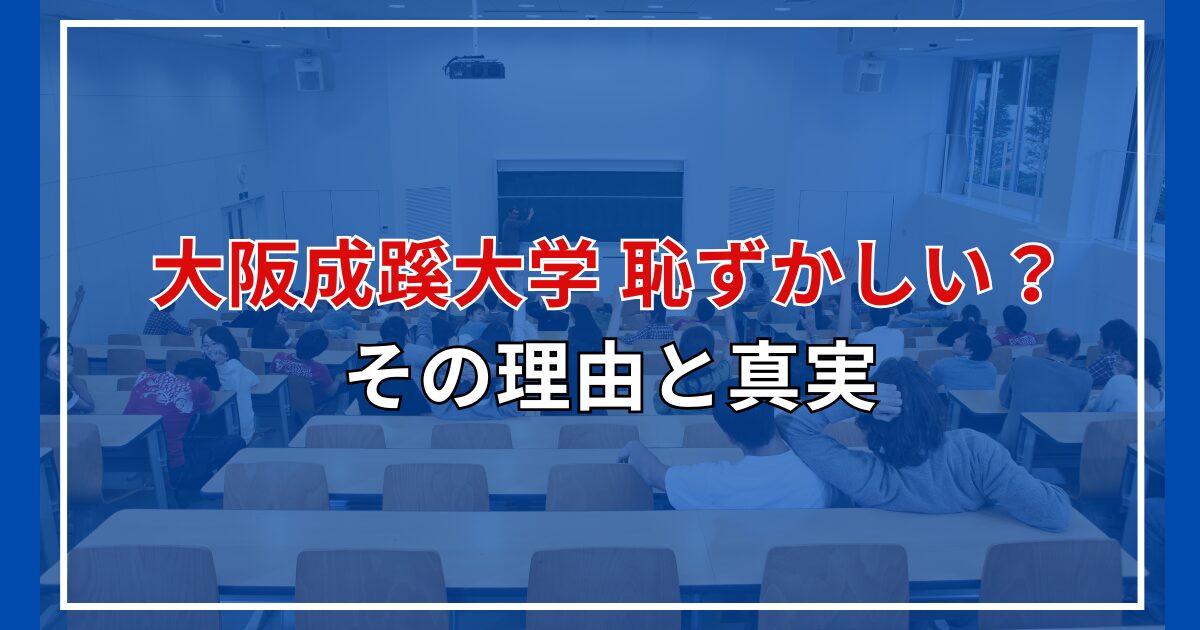 大阪成蹊大学 恥ずかしい？
その理由と真実